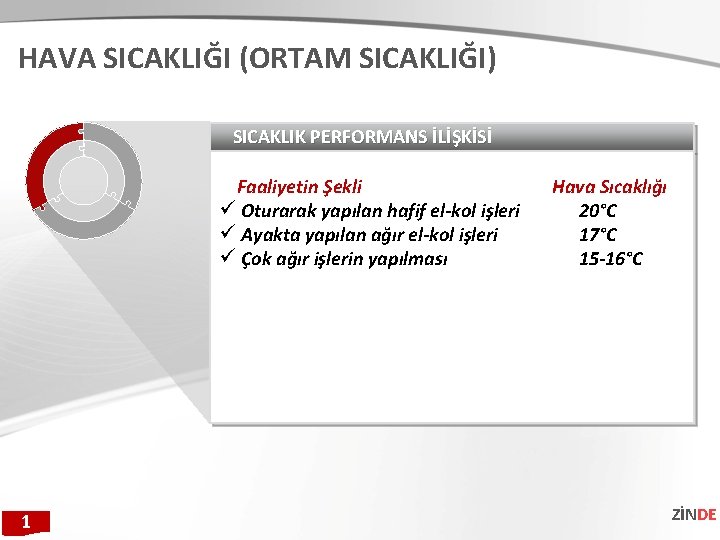 HAVA SICAKLIĞI (ORTAM SICAKLIĞI)

SICAKLIK PERFORMANS İLİŞKİSİ

| Faaliyetin Şekli | Hava Sıcaklığı |
|---|---|
| ✓ Oturarak yapılan hafif el-kol işleri | 20°C |
| ✓ Ayakta yapılan ağır el-kol işleri | 17°C |
| ✓ Çok ağır işlerin yapılması | 15-16°C |

1

ZİNDE